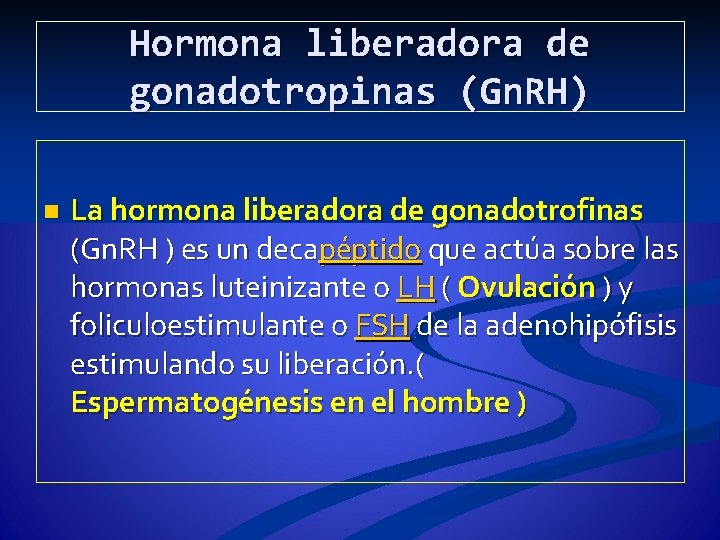 Hormona liberadora de gonadotropinas (GnRH)

La hormona liberadora de gonadotrofinas (GnRH ) es un decapéptido que actúa sobre las hormonas luteinizante o LH ( Ovulación ) y foliculoestimulante o FSH de la adenohipófisis estimulando su liberación.( Espermatogénesis en el hombre )